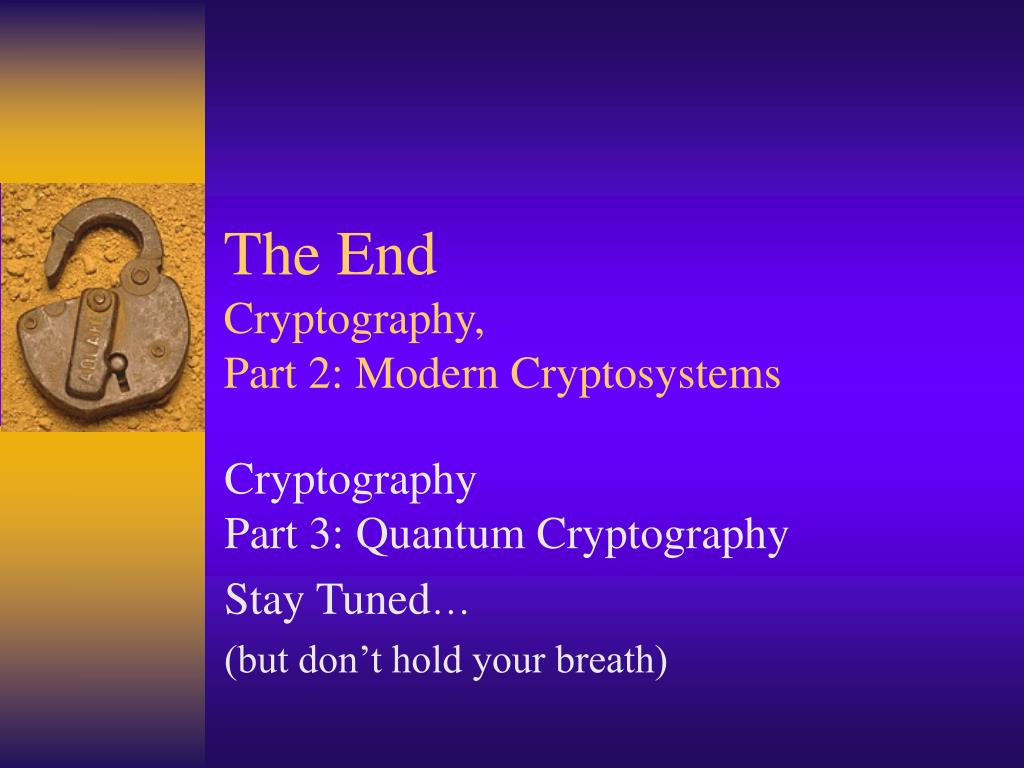 The End
Cryptography,
Part 2: Modern Cryptosystems

Cryptography
Part 3: Quantum Cryptography

Stay Tuned…

(but don’t hold your breath)